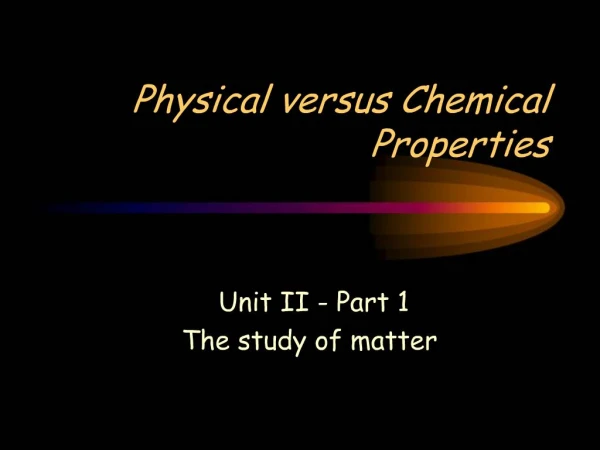 Physical versus Chemical Properties

Unit II - Part 1
The study of matter